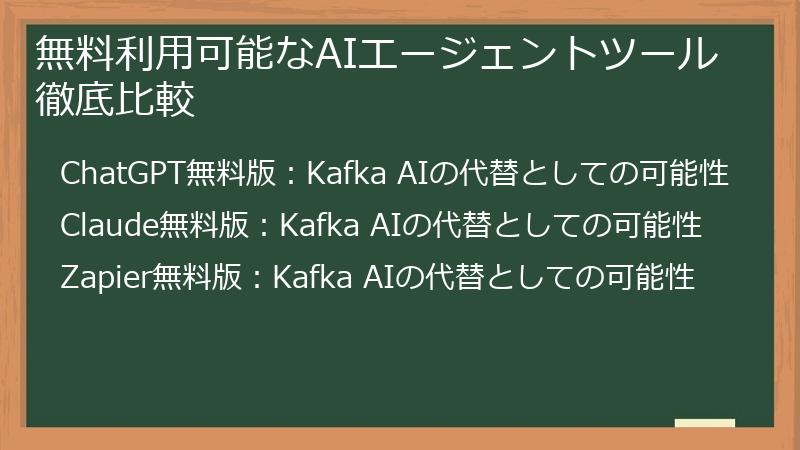 無料利用可能なAIエージェントツール徹底比較

ChatGPT無料版：Kafka AIの代替としての可能性

Claude無料版：Kafka AIの代替としての可能性

Zapier無料版：Kafka AIの代替としての可能性